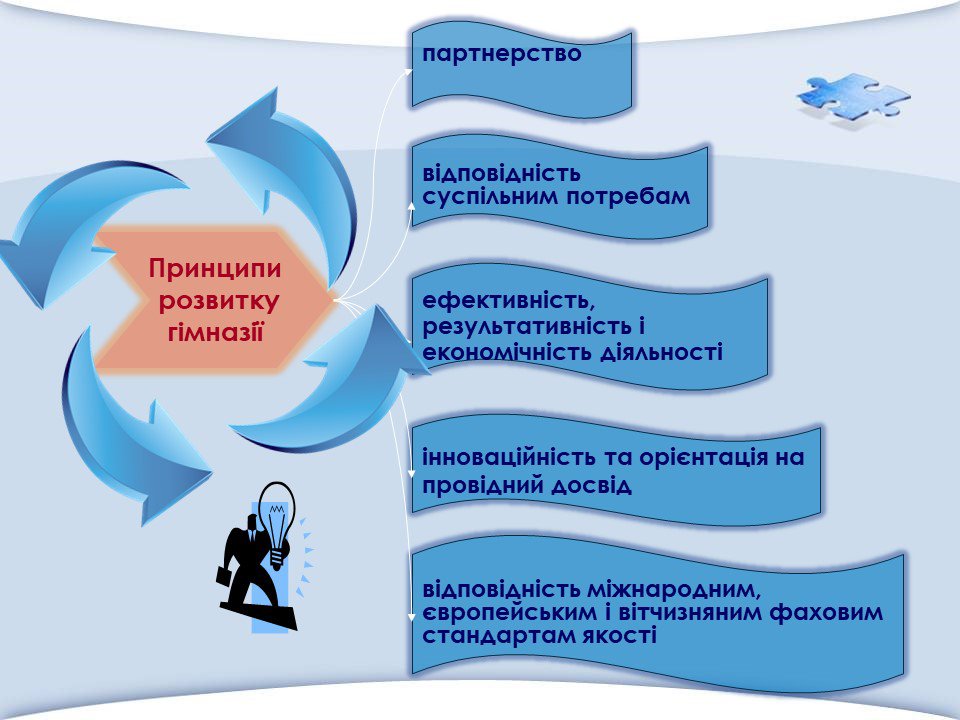 Принципи розвитку гімназії

партнерство

відповідність суспільним потребам

ефективність, результативність і економічність діяльності

інноваційність та орієнтація на провідний досвід

відповідність міжнародним, європейським і вітчизняним фаховим стандартам якості